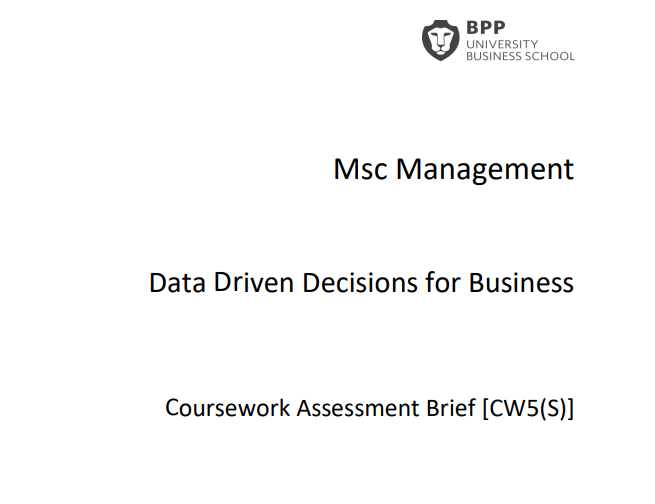 BPP
UNIVERSITY
BUSINESS SCHOOL

Msc Management

Data Driven Decisions for Business

Coursework Assessment Brief [CW5(S)]